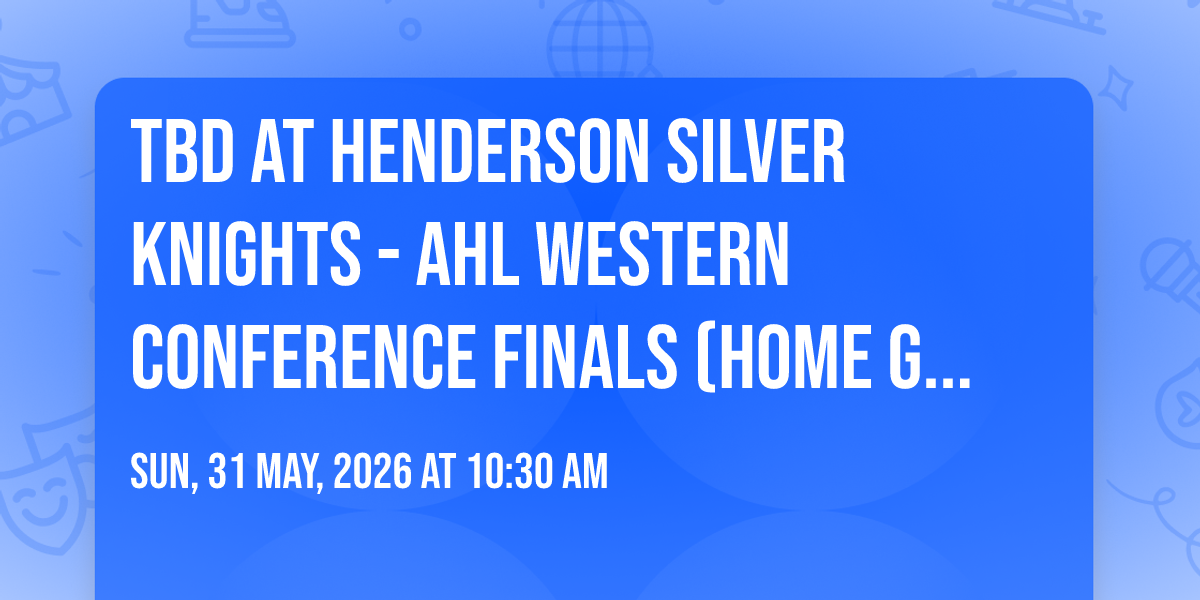 TBD AT HENDERSON SILVER KNIGHTS - AHL WESTERN CONFERENCE FINALS (HOME G...

SUN, 31 MAY, 2026 AT 10:30 AM